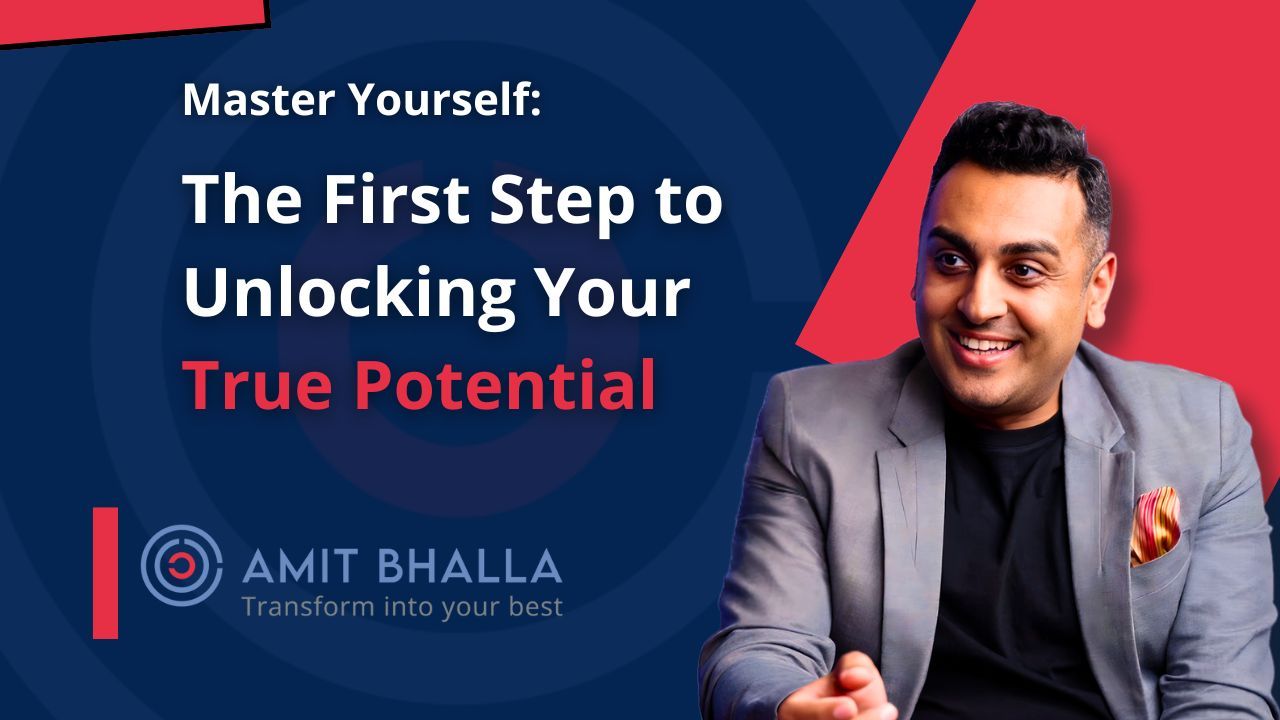 Master Yourself:

The First Step to Unlocking Your True Potential

AMIT BHALLA
Transform into your best